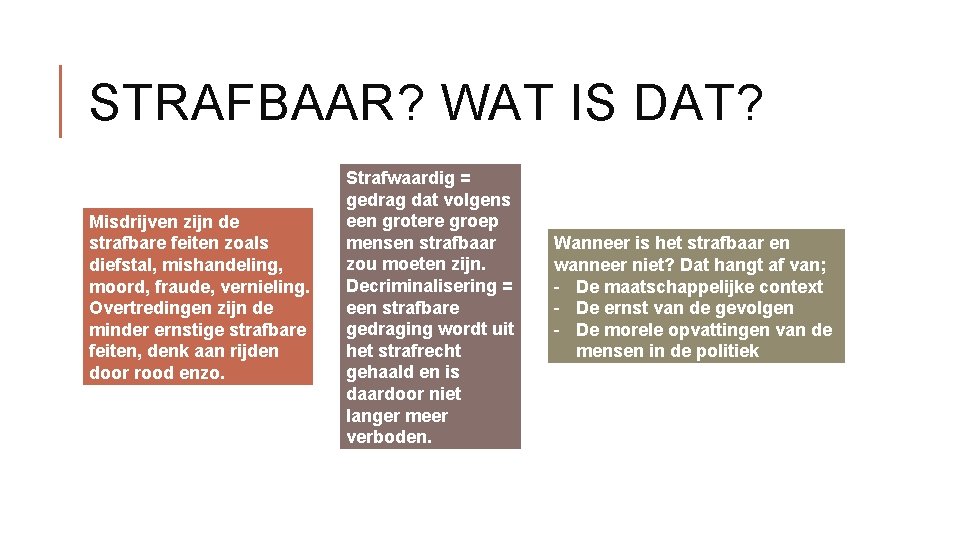 STRAFBAAR? WAT IS DAT?

Misdrijven zijn de strafbare feiten zoals diefstal, mishandeling, moord, fraude, vernieling. Overtredingen zijn de minder ernstige strafbare feiten, denk aan rijden door rood enzo.

Strafwaardig = gedrag dat volgens een grotere groep mensen strafbaar zou moeten zijn. Decriminalisering = een strafbare gedraging wordt uit het strafrecht gehaald en is daardoor niet langer meer verboden.

Wanneer is het strafbaar en wanneer niet? Dat hangt af van;
- De maatschappelijke context
- De ernst van de gevolgen
- De morele opvattingen van de mensen in de politiek